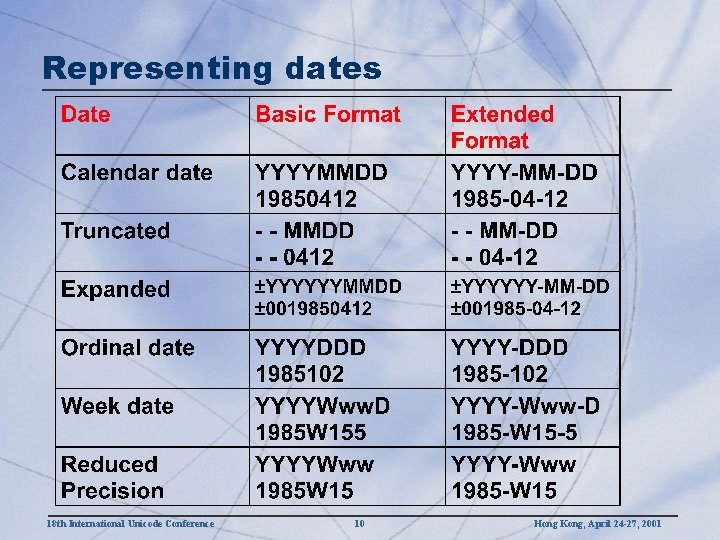 Representing dates

| Date | Basic Format | Extended Format |
|---|---|---|
| Calendar date | YYYYMMDD 19850412 | YYYY-MM-DD 1985-04-12 |
| Truncated | - - MMDD - - 0412 | - - MM-DD - - 04-12 |
| Expanded | ±YYYYYYMMDD ±0019850412 | ±YYYYYY-MM-DD ±001985-04-12 |
| Ordinal date | YYYYDDD 1985102 | YYYY-DDD 1985-102 |
| Week date | YYYYWwwD 1985W155 | YYYY-Www-D 1985-W15-5 |
| Reduced Precision | YYYYWww 1985W15 | YYYY-Www 1985-W15 |

18th International Unicode Conference 10 Hong Kong, April 24-27, 2001